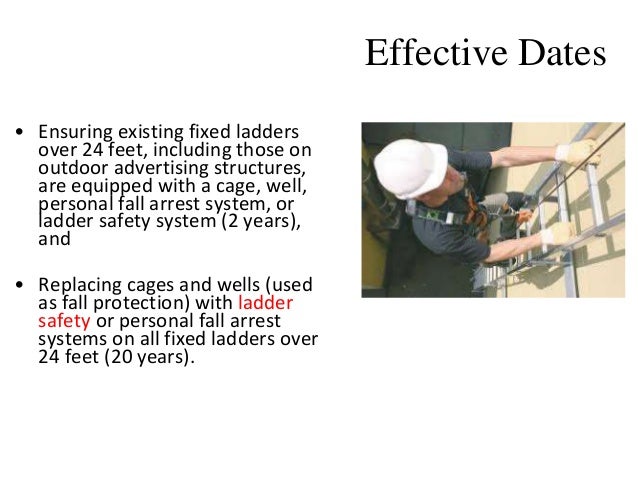 Effective Dates

• Ensuring existing fixed ladders over 24 feet, including those on outdoor advertising structures, are equipped with a cage, well, personal fall arrest system, or ladder safety system (2 years), and

• Replacing cages and wells (used as fall protection) with ladder safety or personal fall arrest systems on all fixed ladders over 24 feet (20 years).